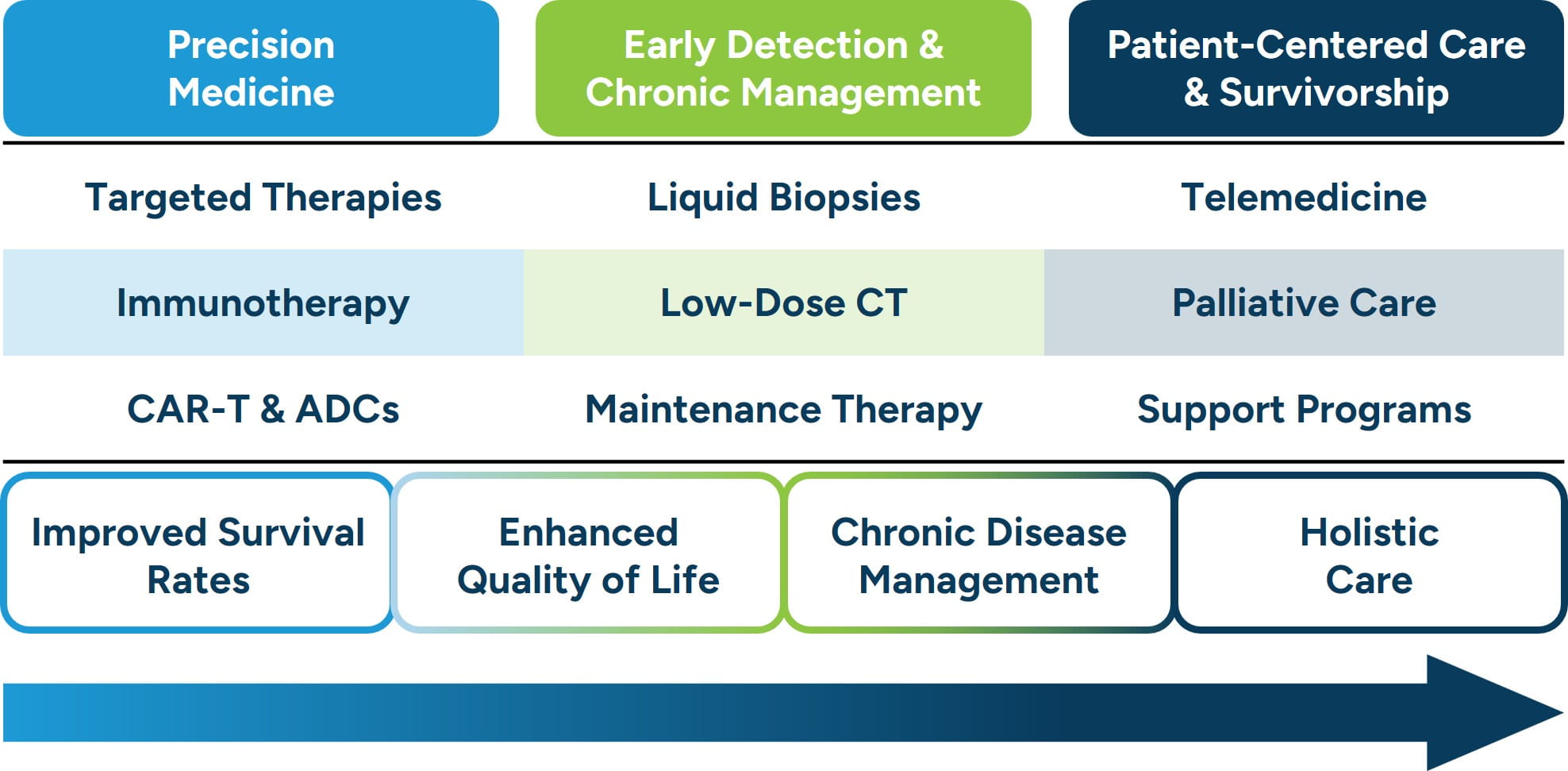 | Precision Medicine | Early Detection & Chronic Management | Patient-Centered Care & Survivorship |
|---|---|---|
| Targeted Therapies | Liquid Biopsies | Telemedicine |
| Immunotherapy | Low-Dose CT | Palliative Care |
| CAR-T & ADCs | Maintenance Therapy | Support Programs |

Improved Survival Rates

Enhanced Quality of Life

Chronic Disease Management

Holistic Care